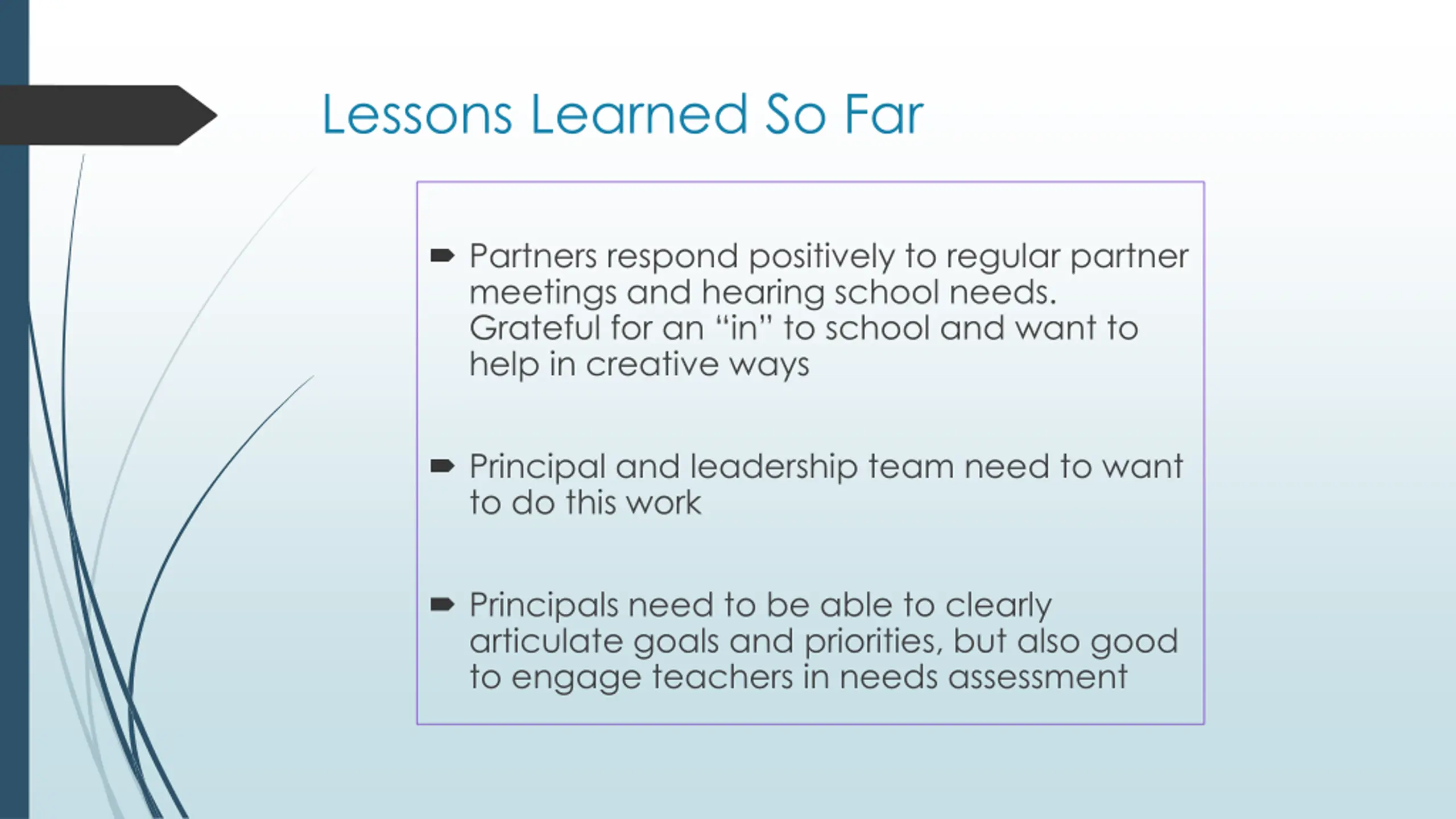 Lessons Learned So Far

Partners respond positively to regular partner meetings and hearing school needs. Grateful for an “in” to school and want to help in creative ways

Principal and leadership team need to want to do this work

Principals need to be able to clearly articulate goals and priorities, but also good to engage teachers in needs assessment